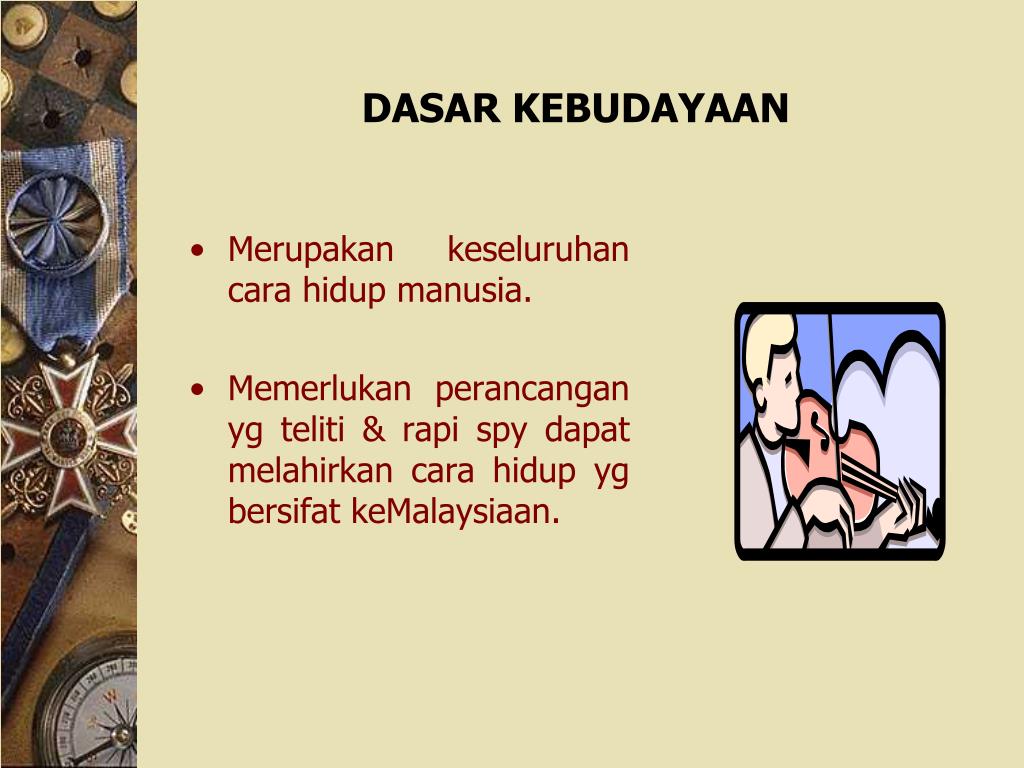 DASAR KEBUDAYAAN

• Merupakan keseluruhan cara hidup manusia.

• Memerlukan perancangan yg teliti & rapi spy dapat melahirkan cara hidup yg bersifat keMalaysiaan.